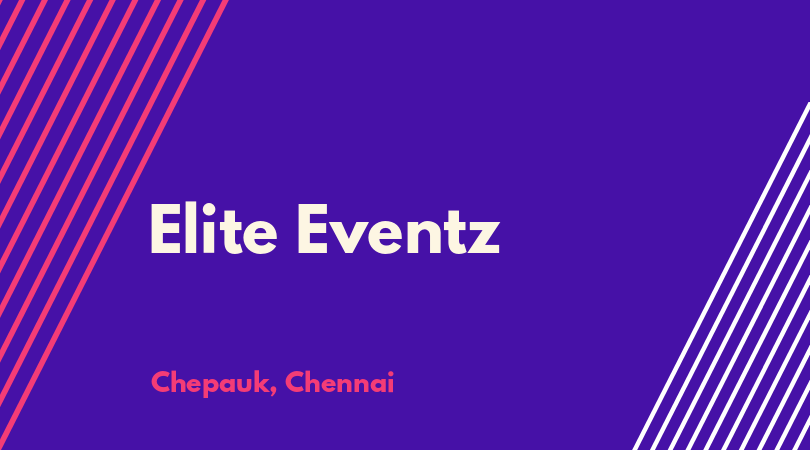 Elite Eventz

Chepauk, Chennai